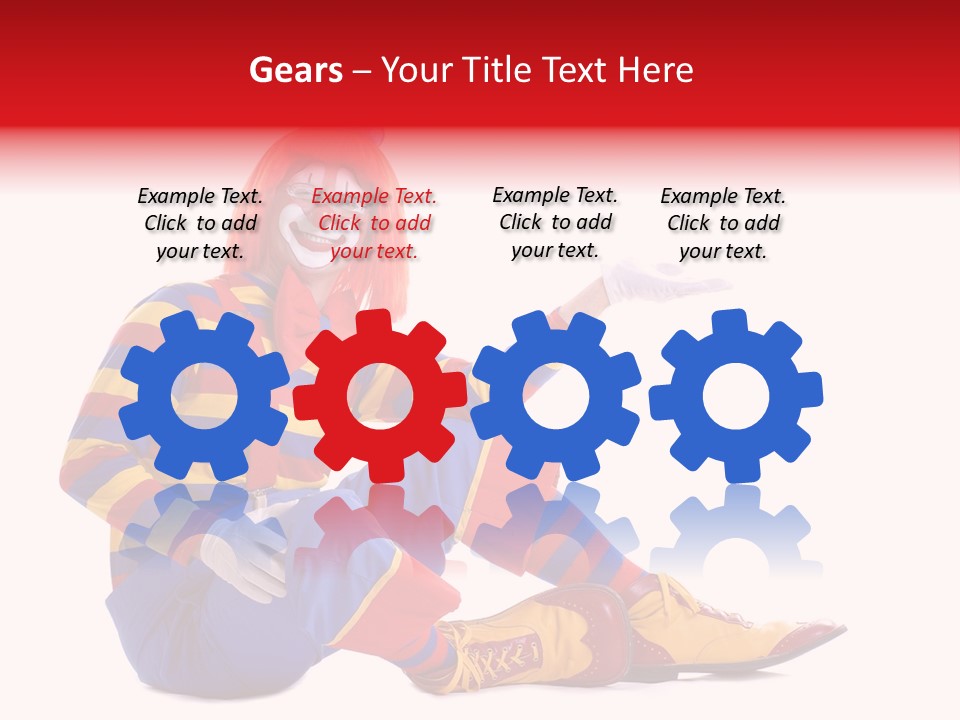 Gears – Your Title Text Here

Example Text. Click to add your text.

Example Text. Click to add your text.

Example Text. Click to add your text.

Example Text. Click to add your text.